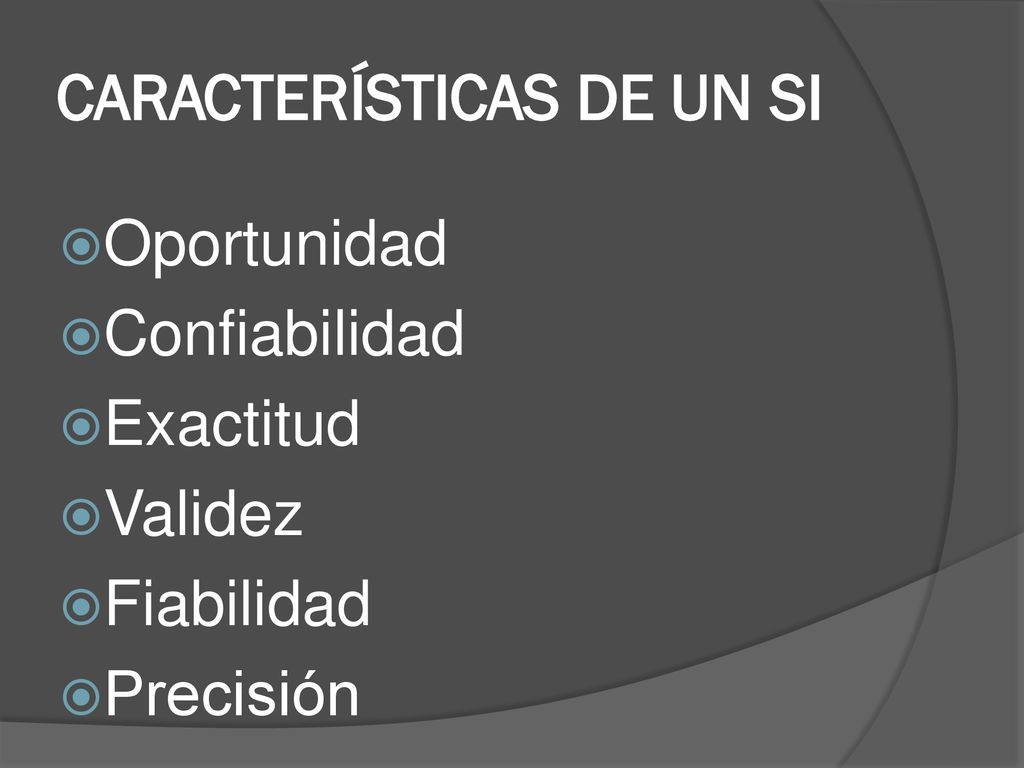 CARACTERÍSTICAS DE UN SI

Oportunidad
Confiabilidad
Exactitud
Validez
Fiabilidad
Precisión